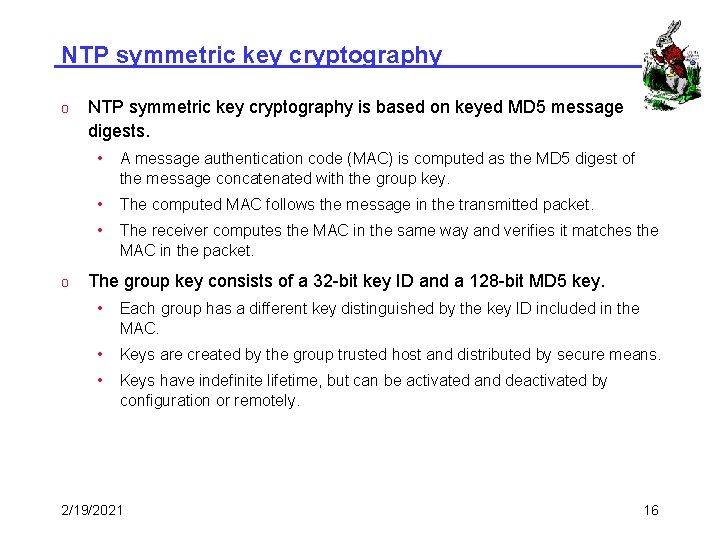 NTP symmetric key cryptography

o NTP symmetric key cryptography is based on keyed MD5 message digests.

• A message authentication code (MAC) is computed as the MD5 digest of the message concatenated with the group key.

• The computed MAC follows the message in the transmitted packet.

• The receiver computes the MAC in the same way and verifies it matches the MAC in the packet.

o The group key consists of a 32-bit key ID and a 128-bit MD5 key.

• Each group has a different key distinguished by the key ID included in the MAC.

• Keys are created by the group trusted host and distributed by secure means.

• Keys have indefinite lifetime, but can be activated and deactivated by configuration or remotely.

2/19/2021

16